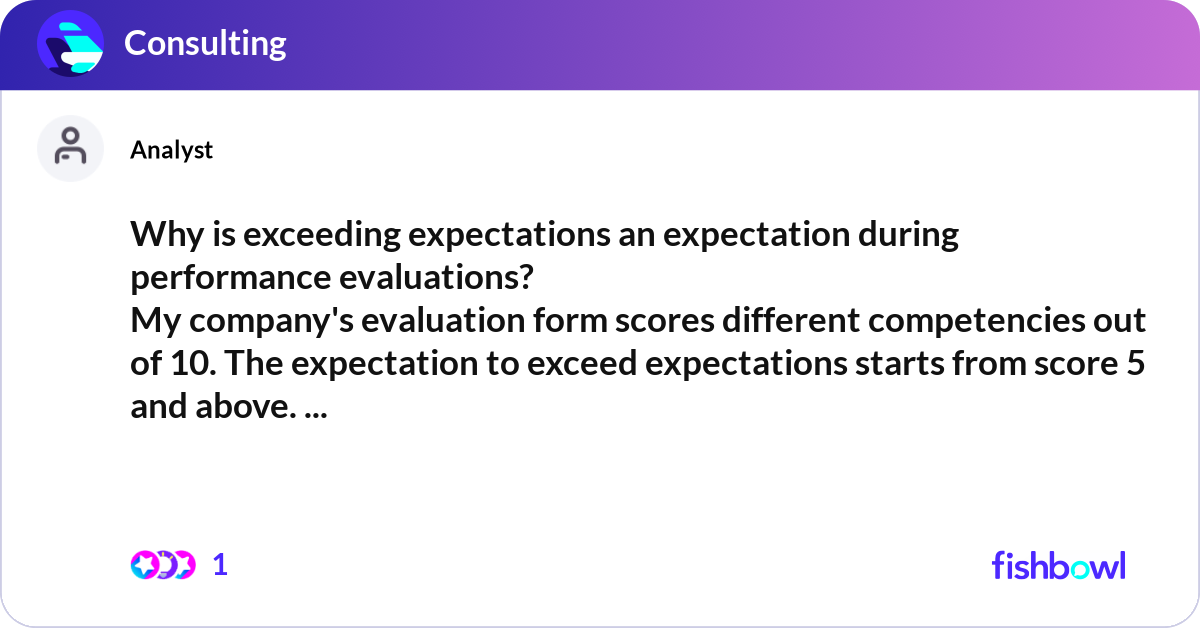 Consulting

Analyst

Why is exceeding expectations an expectation during performance evaluations?
My company's evaluation form scores different competencies out of 10. The expectation to exceed expectations starts from score 5 and above. ...

1

fishbowl